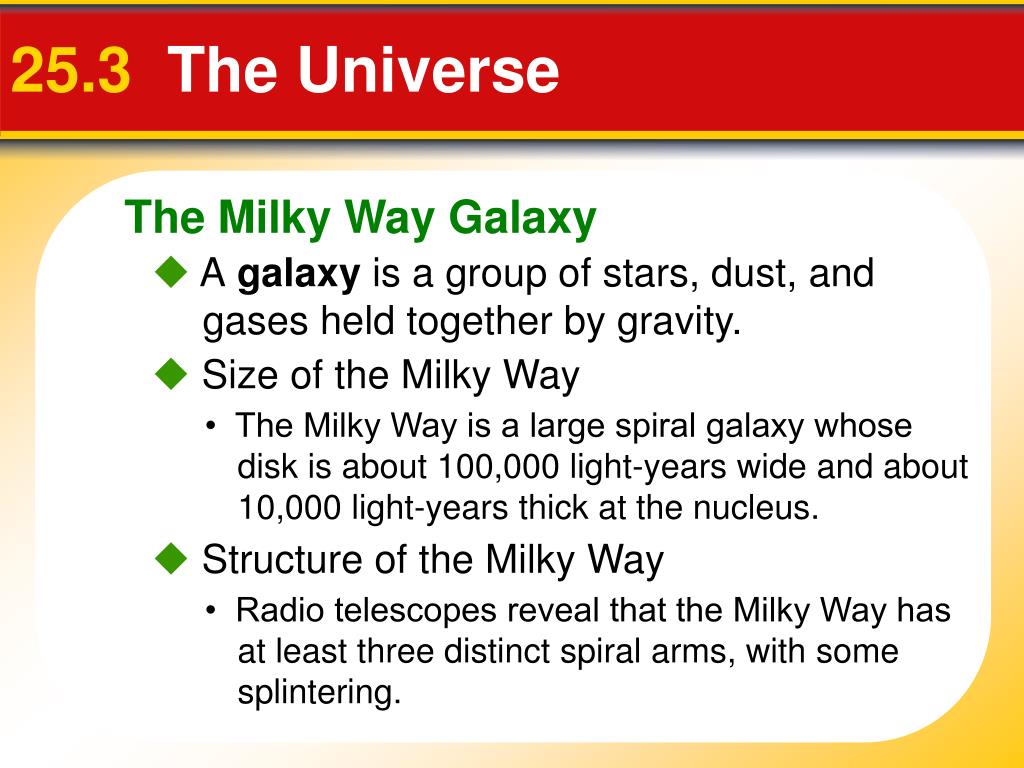 25.3 The Universe

The Milky Way Galaxy

◆ A galaxy is a group of stars, dust, and gases held together by gravity.

◆ Size of the Milky Way

• The Milky Way is a large spiral galaxy whose disk is about 100,000 light-years wide and about 10,000 light-years thick at the nucleus.

◆ Structure of the Milky Way

• Radio telescopes reveal that the Milky Way has at least three distinct spiral arms, with some splintering.